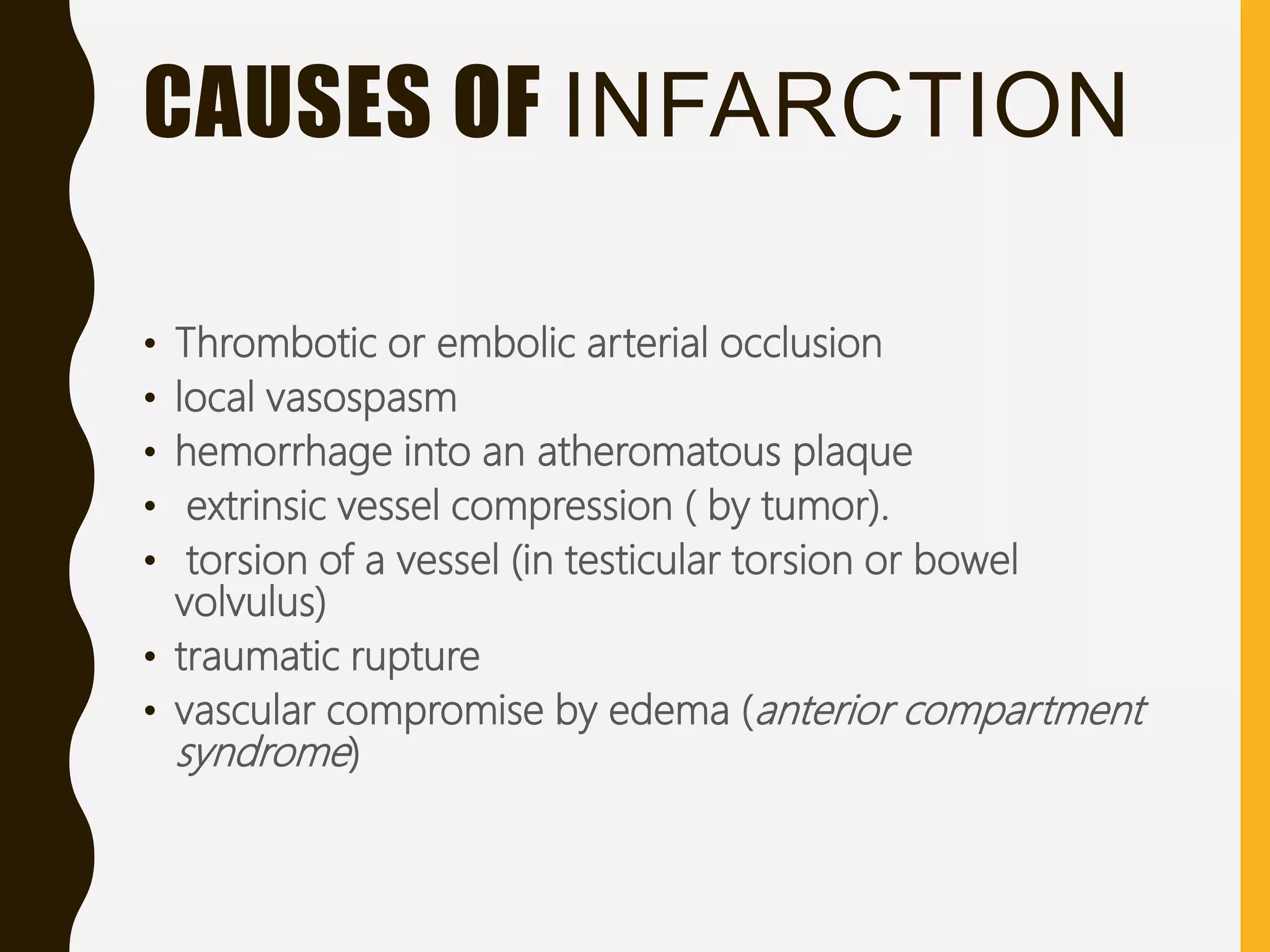 CAUSES OF INFARCTION

• Thrombotic or embolic arterial occlusion
• local vasospasm
• hemorrhage into an atheromatous plaque
• extrinsic vessel compression ( by tumor).
• torsion of a vessel (in testicular torsion or bowel volvulus)
• traumatic rupture
• vascular compromise by edema (anterior compartment syndrome)